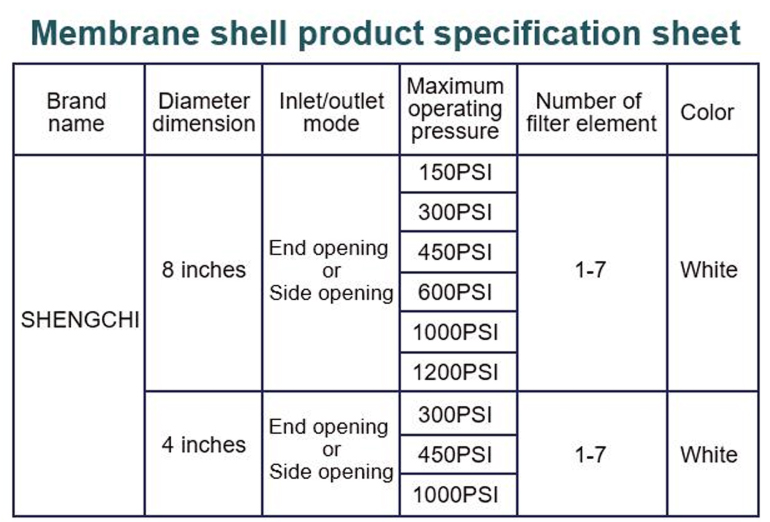 Membrane shell product specification sheet

| Brand name | Diameter dimension | Inlet/outlet mode | Maximum operating pressure | Number of filter element | Color |
|---|---|---|---|---|---|
| SHENGCHI | 8 inches | End opening or Side opening | 150PSI | 1-7 | White |
| | | | 300PSI | | |
| | | | 450PSI | | |
| | | | 600PSI | | |
| | | | 1000PSI | | |
| | | | 1200PSI | | |
| | 4 inches | End opening or Side opening | 300PSI | 1-7 | White |
| | | | 450PSI | | |
| | | | 1000PSI | | |